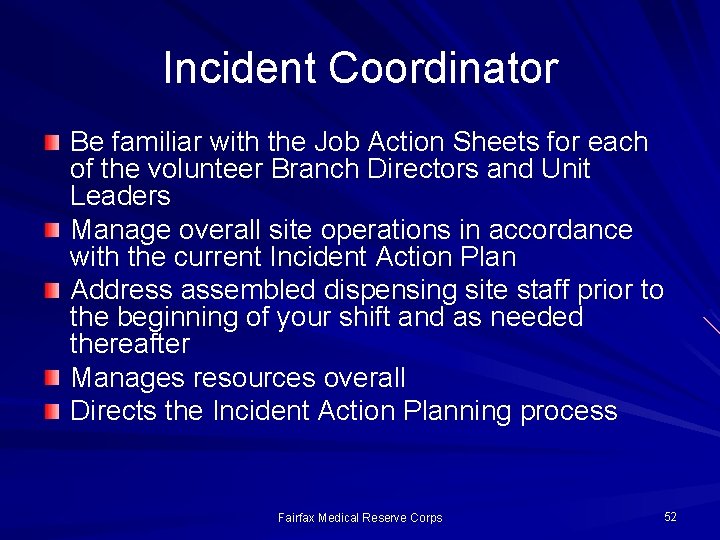 Incident Coordinator

Be familiar with the Job Action Sheets for each of the volunteer Branch Directors and Unit Leaders

Manage overall site operations in accordance with the current Incident Action Plan

Address assembled dispensing site staff prior to the beginning of your shift and as needed thereafter

Manages resources overall

Directs the Incident Action Planning process

Fairfax Medical Reserve Corps

52